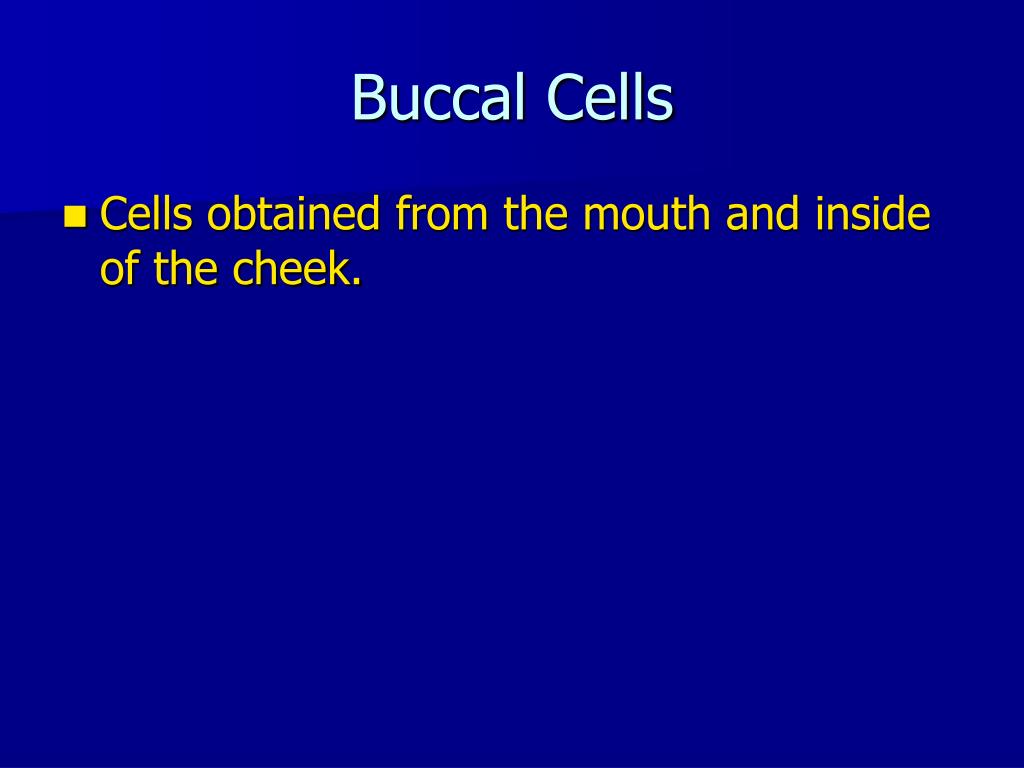 Buccal Cells

Cells obtained from the mouth and inside of the cheek.